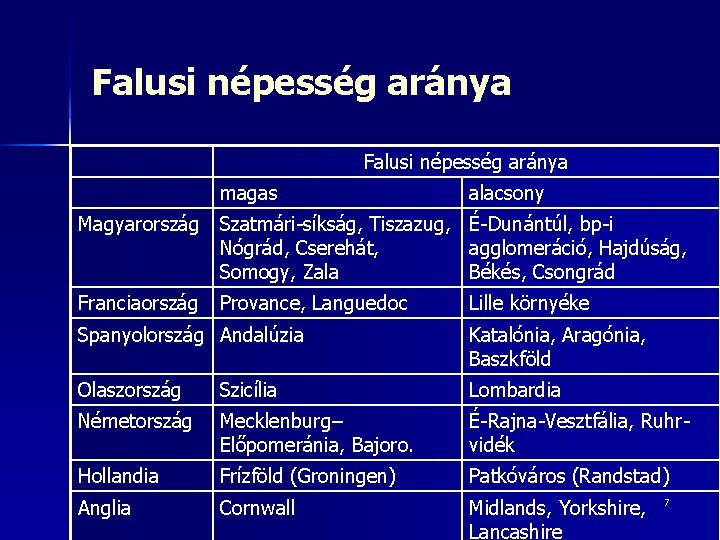 Falusi népesség aránya

| | Falusi népesség aránya | |
|---|---|---|
| | magas | alacsony |
| Magyarország | Szatmári-síkság, Tiszazug, Nógrád, Cserehát, Somogy, Zala | É-Dunántúl, bp-i agglomeráció, Hajdúság, Békés, Csongrád |
| Franciaország | Provance, Languedoc | Lille környéke |
| Spanyolország | Andalúzia | Katalónia, Aragónia, Baszkföld |
| Olaszország | Szicília | Lombardia |
| Németország | Mecklenburg–Előpomeránia, Bajoro. | É-Rajna-Vesztfália, Ruhr-vidék |
| Hollandia | Frízföld (Groningen) | Patkóváros (Randstad) |
| Anglia | Cornwall | Midlands, Yorkshire, Lancashire |

7